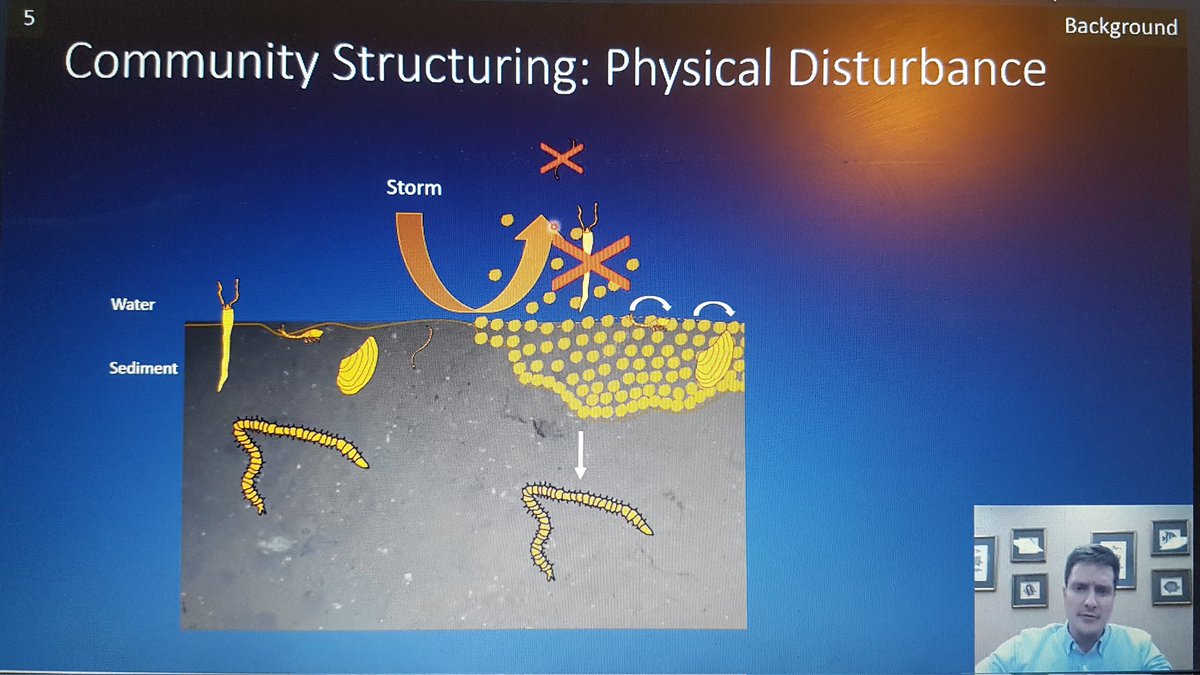 5

Background

Community Structuring: Physical Disturbance

Storm

Water

Sediment